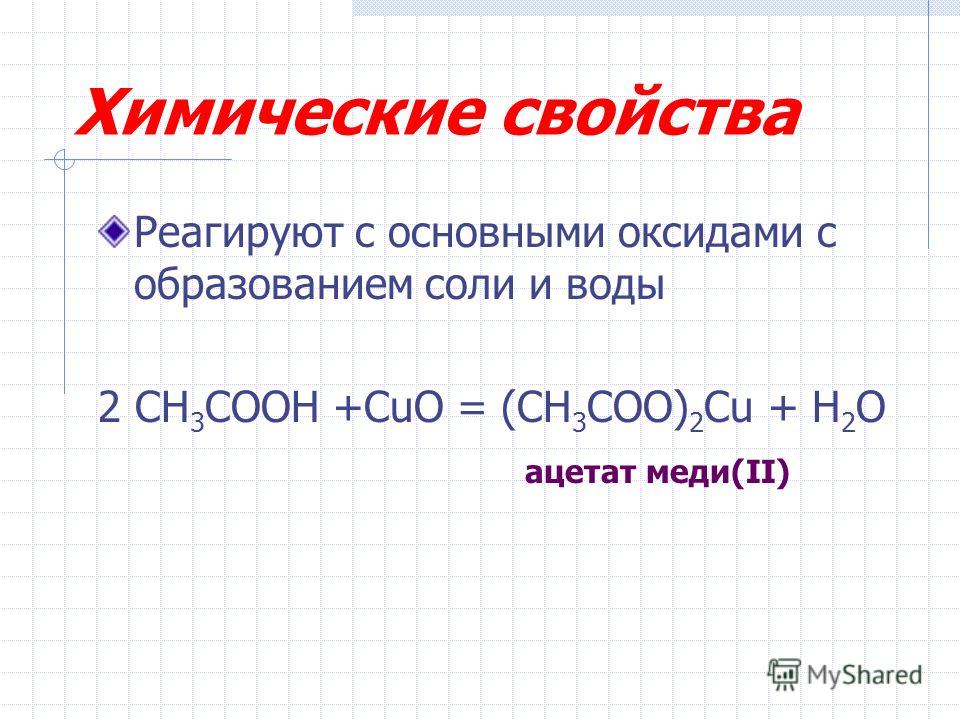 Химические свойства

Реагируют с основными оксидами с образованием соли и воды

$2\ CH_3COOH + CuO = (CH_3COO)_2Cu + H_2O$

ацетат меди(II)

MyShared